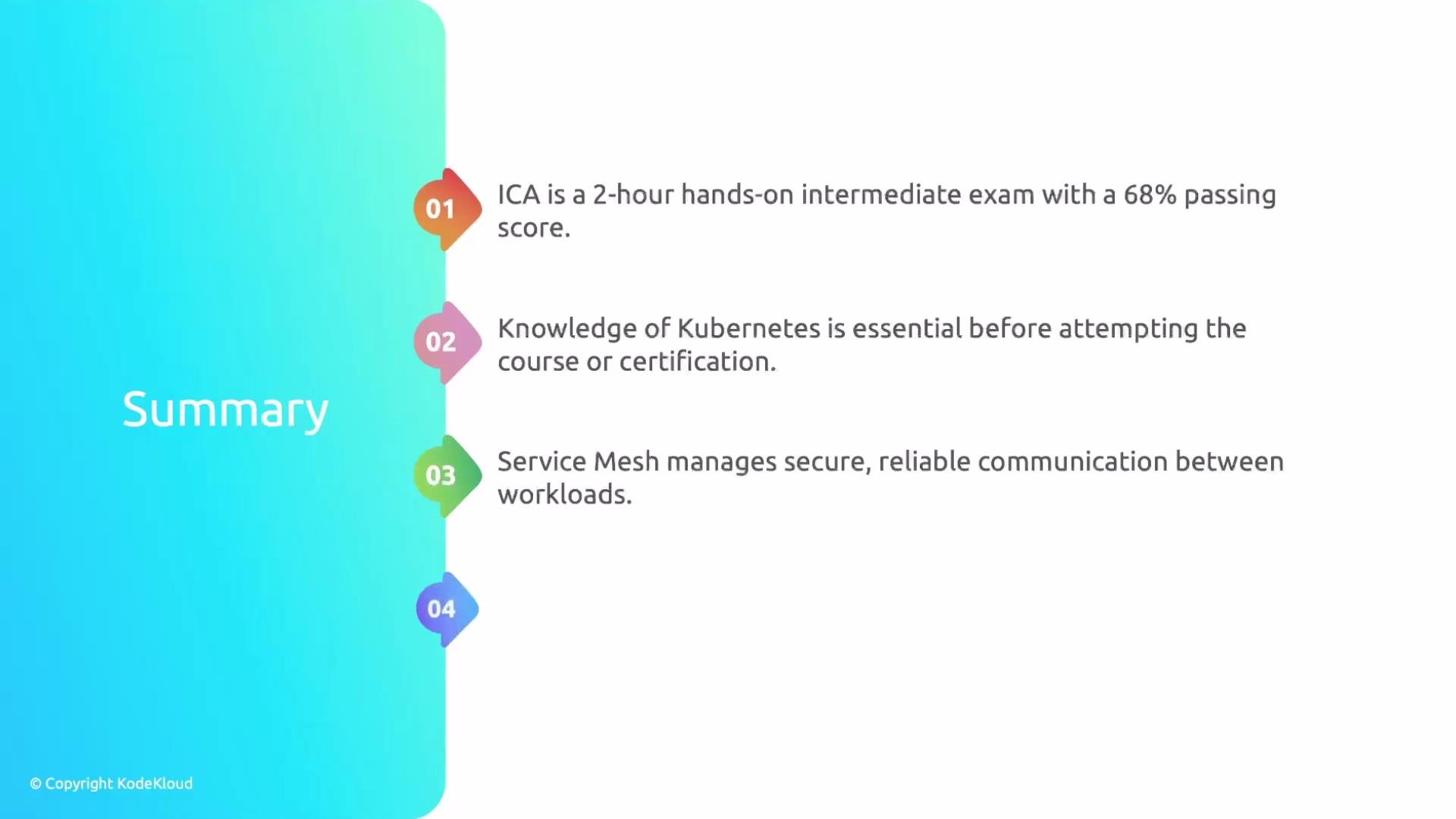 Summary

01 ICA is a 2-hour hands-on intermediate exam with a 68% passing score.

02 Knowledge of Kubernetes is essential before attempting the course or certification.

03 Service Mesh manages secure, reliable communication between workloads.

04

© Copyright KodeKloud